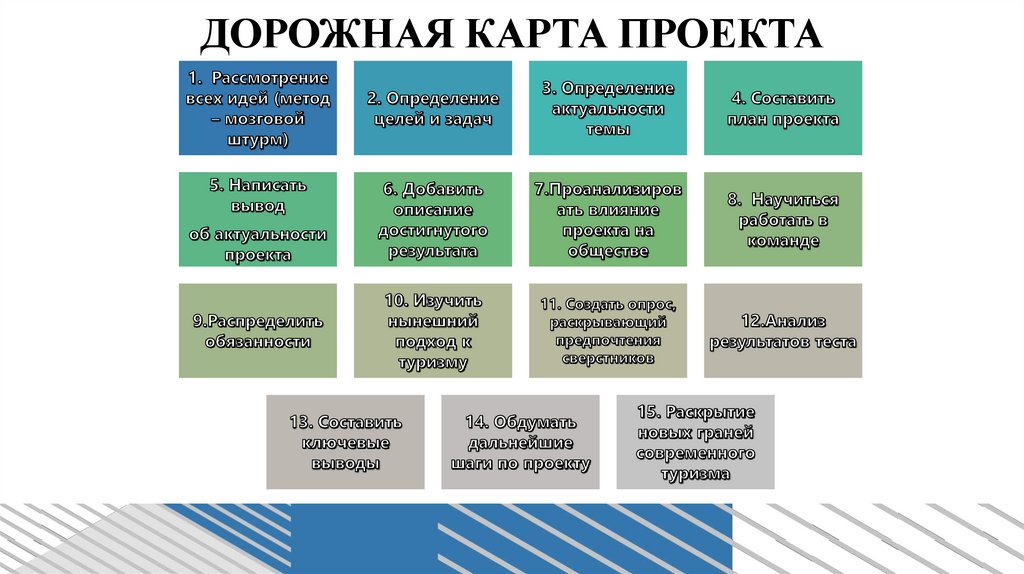 ДОРОЖНАЯ КАРТА ПРОЕКТА

1. Рассмотрение всех идей (метод – мозговой штурм)

2. Определение целей и задач

3. Определение актуальности темы

4. Составить план проекта

5. Написать вывод об актуальности проекта

6. Добавить описание достигнутого результата

7.Проанализировать влияние проекта на обществе

8. Научиться работать в команде

9.Распределить обязанности

10. Изучить нынешний подход к туризму

11. Создать опрос, раскрывающий предпочтения сверстников

12.Анализ результатов теста

13. Составить ключевые выводы

14. Обдумать дальнейшие шаги по проекту

15. Раскрытие новых граней современного туризма